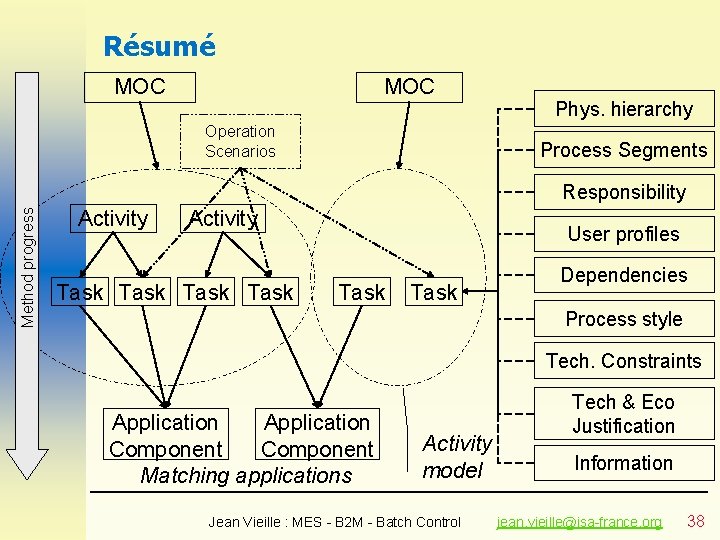 Résumé

Method progress

MOC

MOC

Operation Scenarios

Activity

Activity

Task

Task

Task

Task

Task

Task

Application Component

Application Component

Matching applications

Activity model

Phys. hierarchy

Process Segments

Responsibility

User profiles

Dependencies

Process style

Tech. Constraints

Tech & Eco Justification

Information

Jean Vieille : MES - B2M - Batch Control

jean.vieille@isa-france.org

38